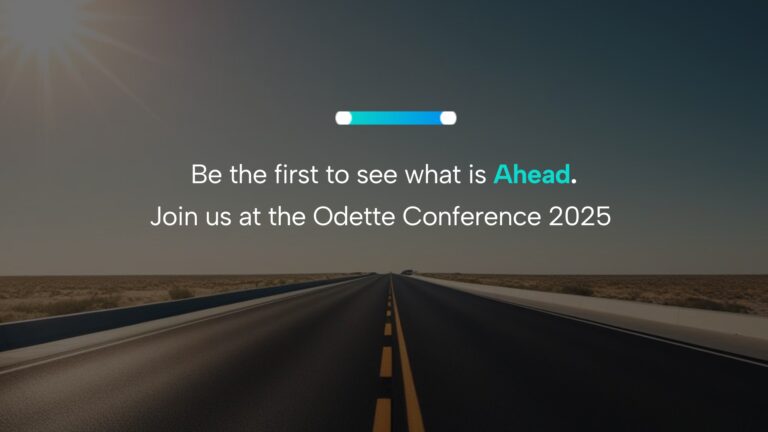 Be the first to see what is Ahead.
Join us at the Odette Conference 2025